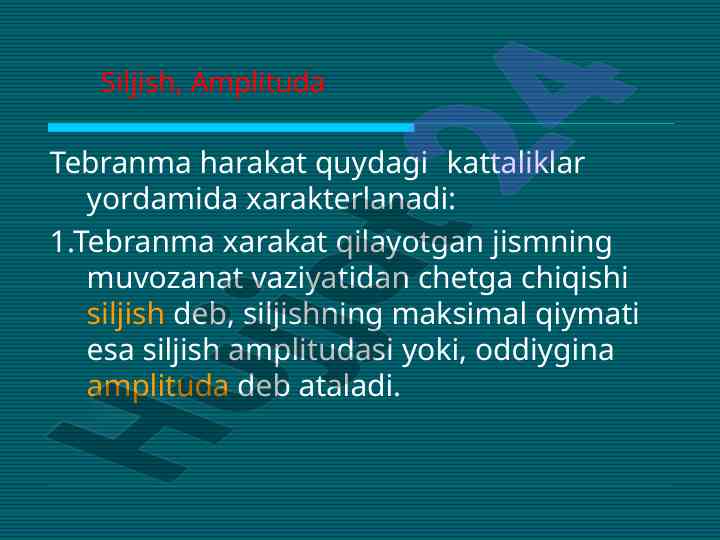 Siljish, Amplituda

Tebranma harakat quydagi kattaliklar yordamida xarakterlanadi:

1.Tebranma xarakat qilayotgan jismning muvozanat vaziyatidan chetga chiqishi siljish deb, siljishning maksimal qiymati esa siljish amplitudasi yoki, oddiygina amplituda deb ataladi.

Hujjat24